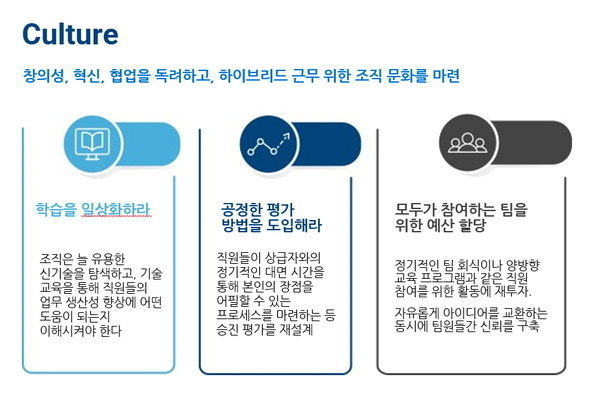 Culture

창의성, 혁신, 협업을 독려하고, 하이브리드 근무 위한 조직 문화를 마련

학습을 일상화하라

조직은 늘 유용한 신기술을 탐색하고, 기술 교육을 통해 직원들의 업무 생산성 향상에 어떤 도움이 되는지 이해시켜야 한다

공정한 평가 방법을 도입해라

직원들이 상급자와의 정기적인 대면 시간을 통해 본인의 장점을 어필할 수 있는 프로세스를 마련하는 등 승진 평가를 재설계

모두가 참여하는 팀을 위한 예산 할당

정기적인 팀 회식이나 양방향 교육 프로그램과 같은 직원 참여를 위한 활동에 재투자.

자유롭게 아이디어를 교환하는 동시에 팀원들간 신뢰를 구축